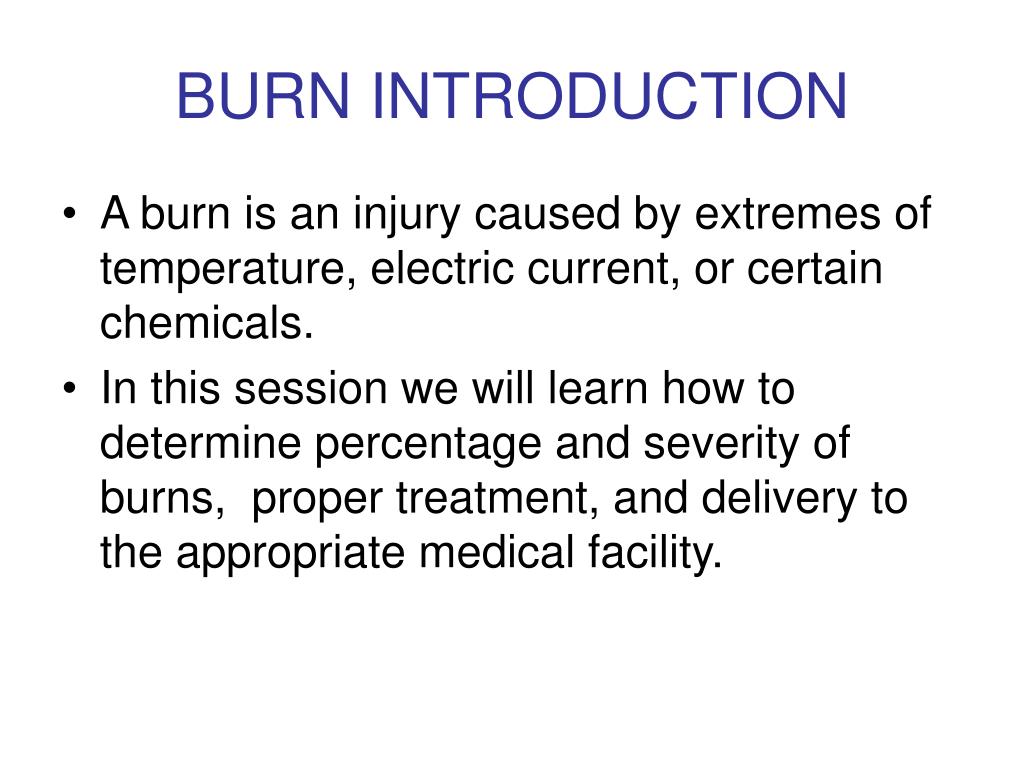 BURN INTRODUCTION

• A burn is an injury caused by extremes of temperature, electric current, or certain chemicals.

• In this session we will learn how to determine percentage and severity of burns,  proper treatment, and delivery to the appropriate medical facility.